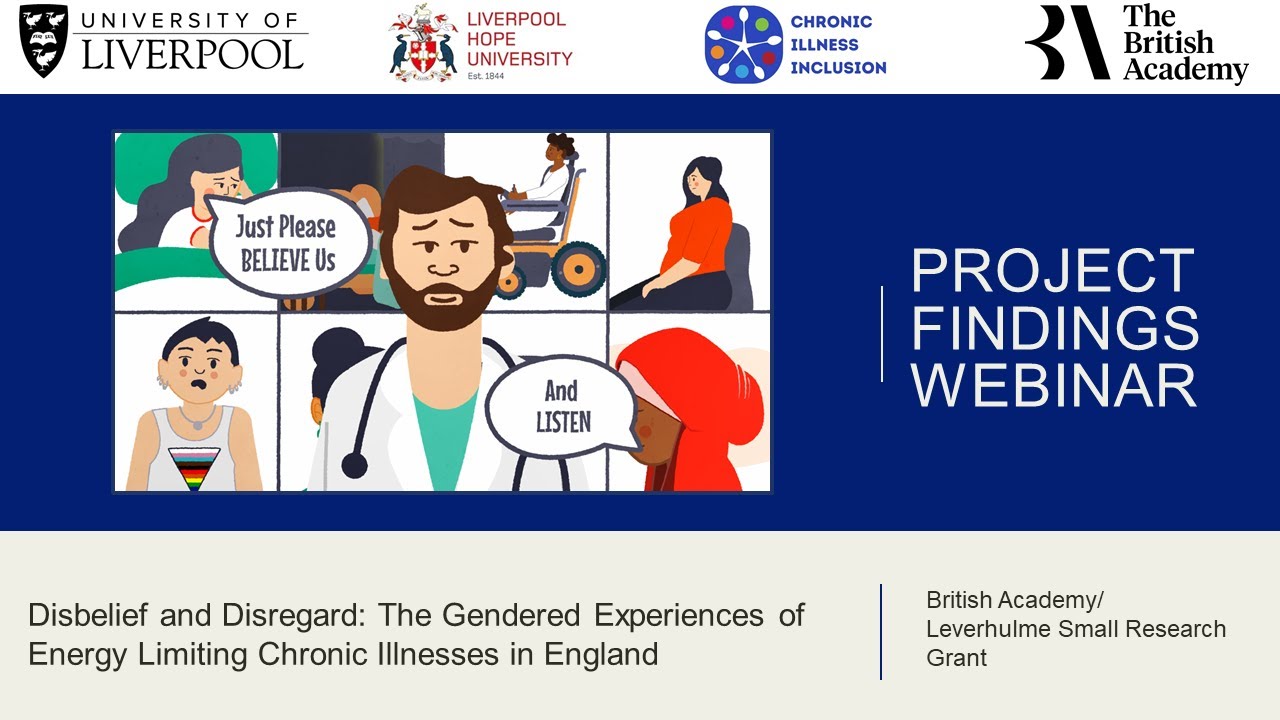 UNIVERSITY OF LIVERPOOL

LIVERPOOL HOPE UNIVERSITY
Est. 1844

CHRONIC ILLNESS INCLUSION

The British Academy

Just Please BELIEVE Us

And LISTEN

PROJECT FINDINGS WEBINAR

Disbelief and Disregard: The Gendered Experiences of Energy Limiting Chronic Illnesses in England

British Academy/ Leverhulme Small Research Grant